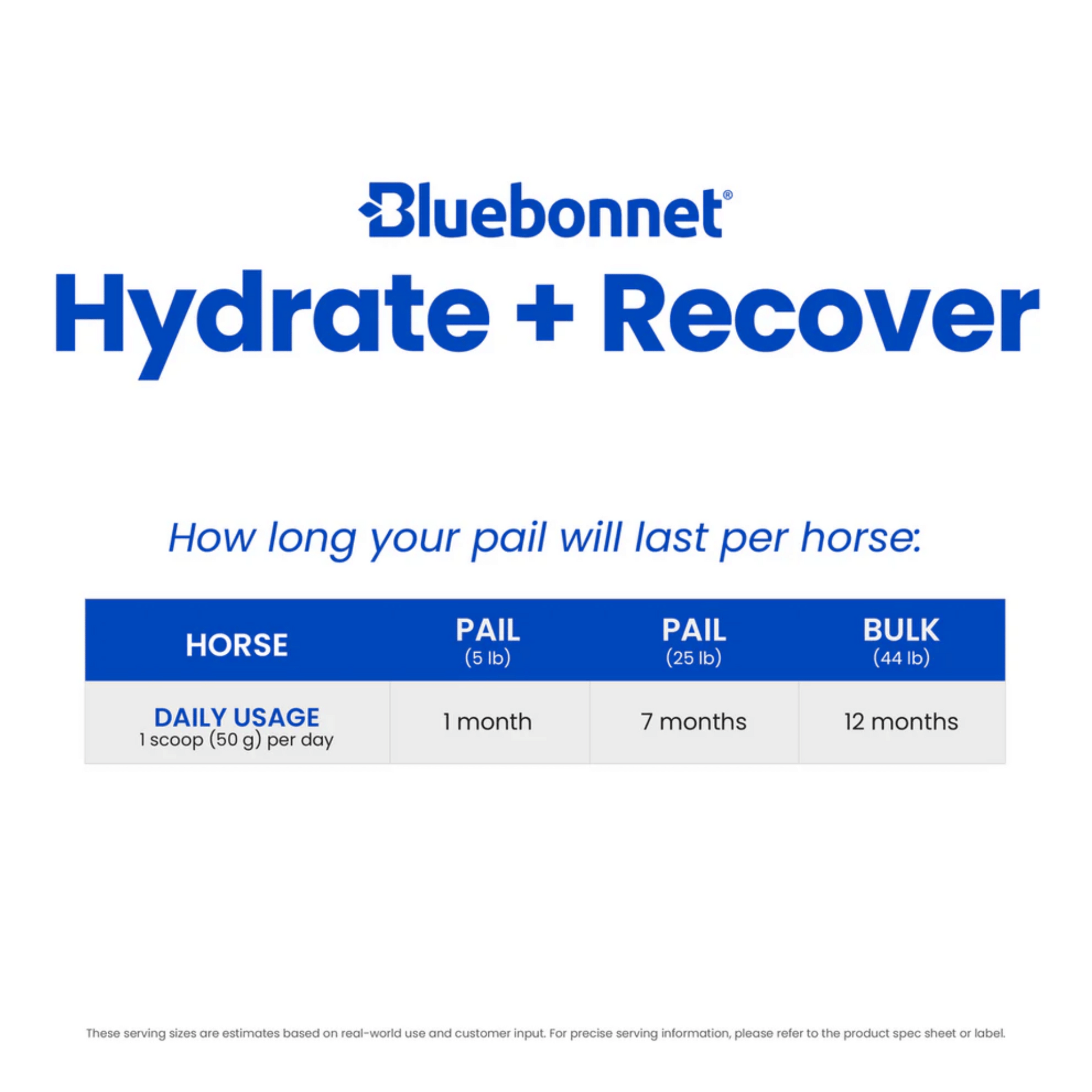 Bluebonnet®

Hydrate + Recover

How long your pail will last per horse:

| HORSE | PAIL (5 lb) | PAIL (25 lb) | BULK (44 lb) |
|---|---|---|---|
| DAILY USAGE 1 scoop (50 g) per day | 1 month | 7 months | 12 months |

These serving sizes are estimates based on real-world use and customer input. For precise serving information, please refer to the product spec sheet or label.